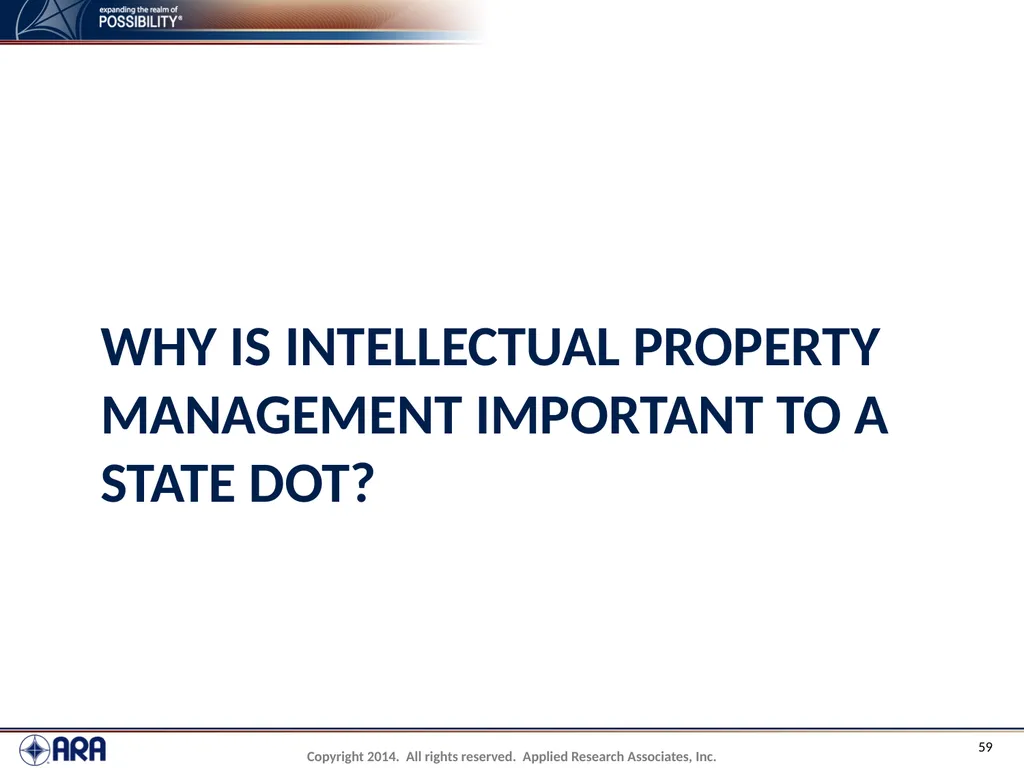 expanding the realm of
POSSIBILITY®

WHY IS INTELLECTUAL PROPERTY MANAGEMENT IMPORTANT TO A STATE DOT?

ARA

Copyright 2014. All rights reserved. Applied Research Associates, Inc.

59